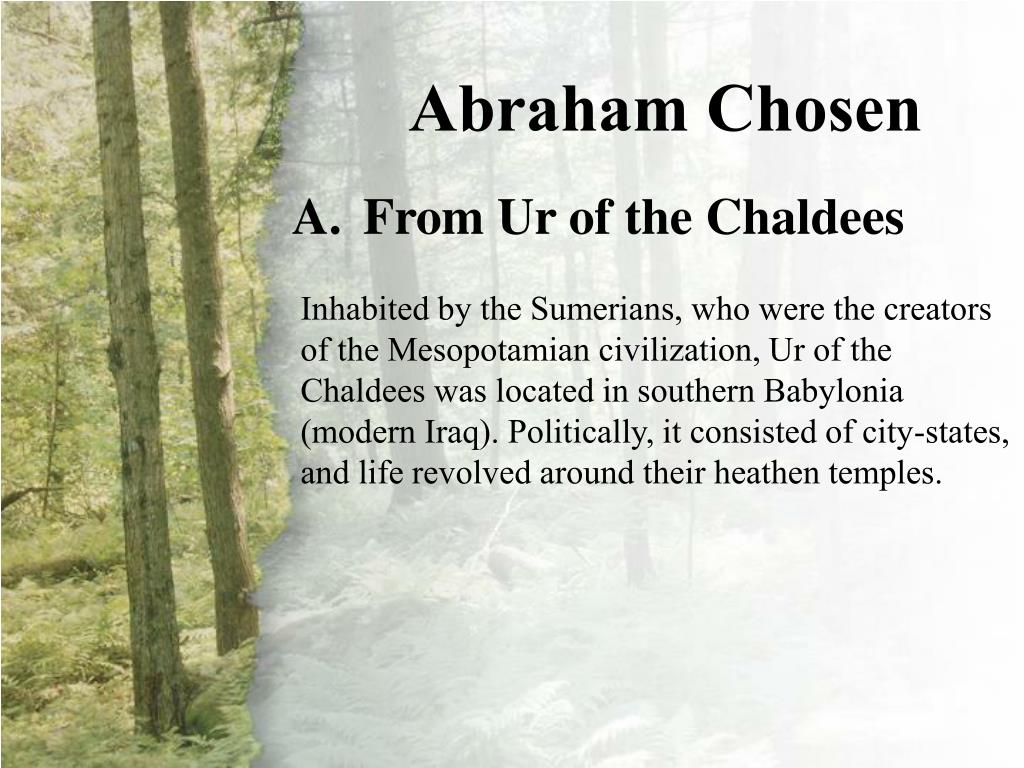 Abraham Chosen

A. From Ur of the Chaldees

Inhabited by the Sumerians, who were the creators of the Mesopotamian civilization, Ur of the Chaldees was located in southern Babylonia (modern Iraq). Politically, it consisted of city-states, and life revolved around their heathen temples.